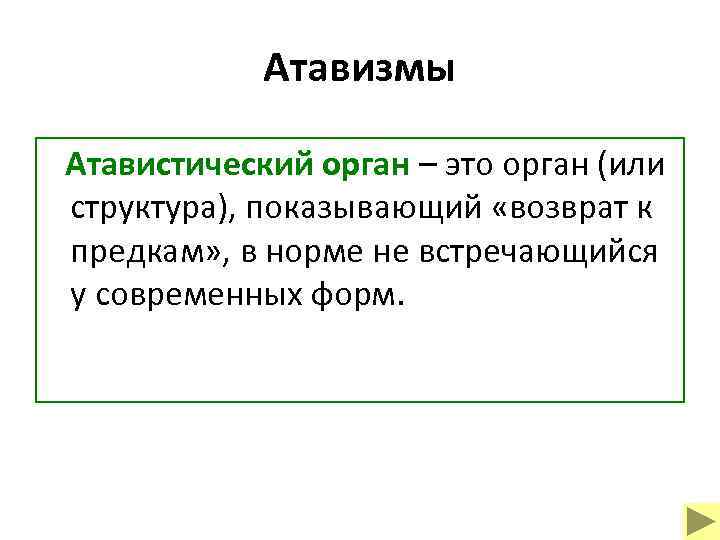 Атавизмы

Атавистический орган – это орган (или структура), показывающий «возврат к предкам», в норме не встречающийся у современных форм.